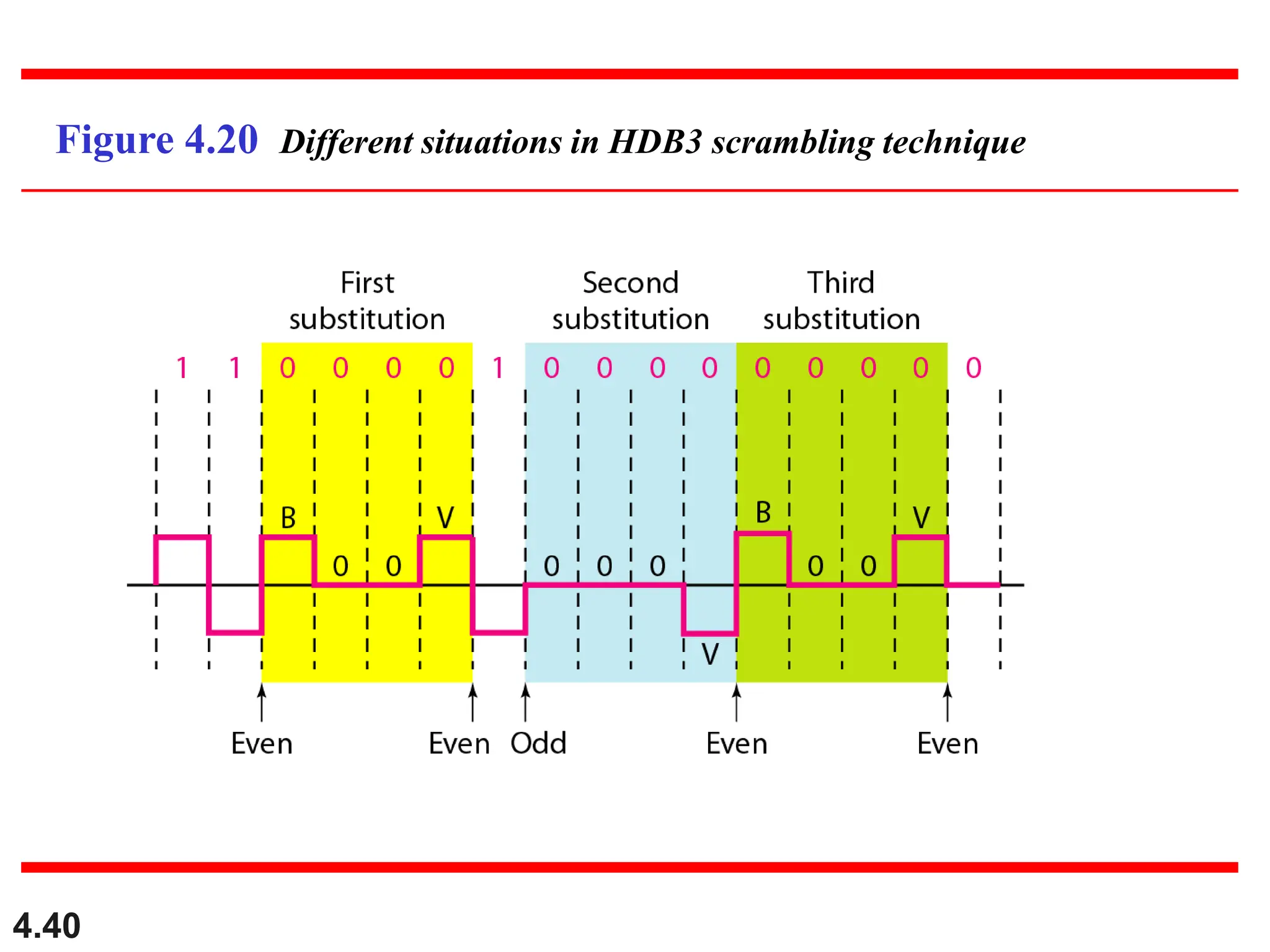 Figure 4.20 Different situations in HDB3 scrambling technique

First substitution

Second substitution

Third substitution

1 1 0 0 0 0 1 0 0 0 0 0 0 0 0 0

B 0 0 V 0 0 0 V B 0 0 V

Even Even Odd Even Even

4.40